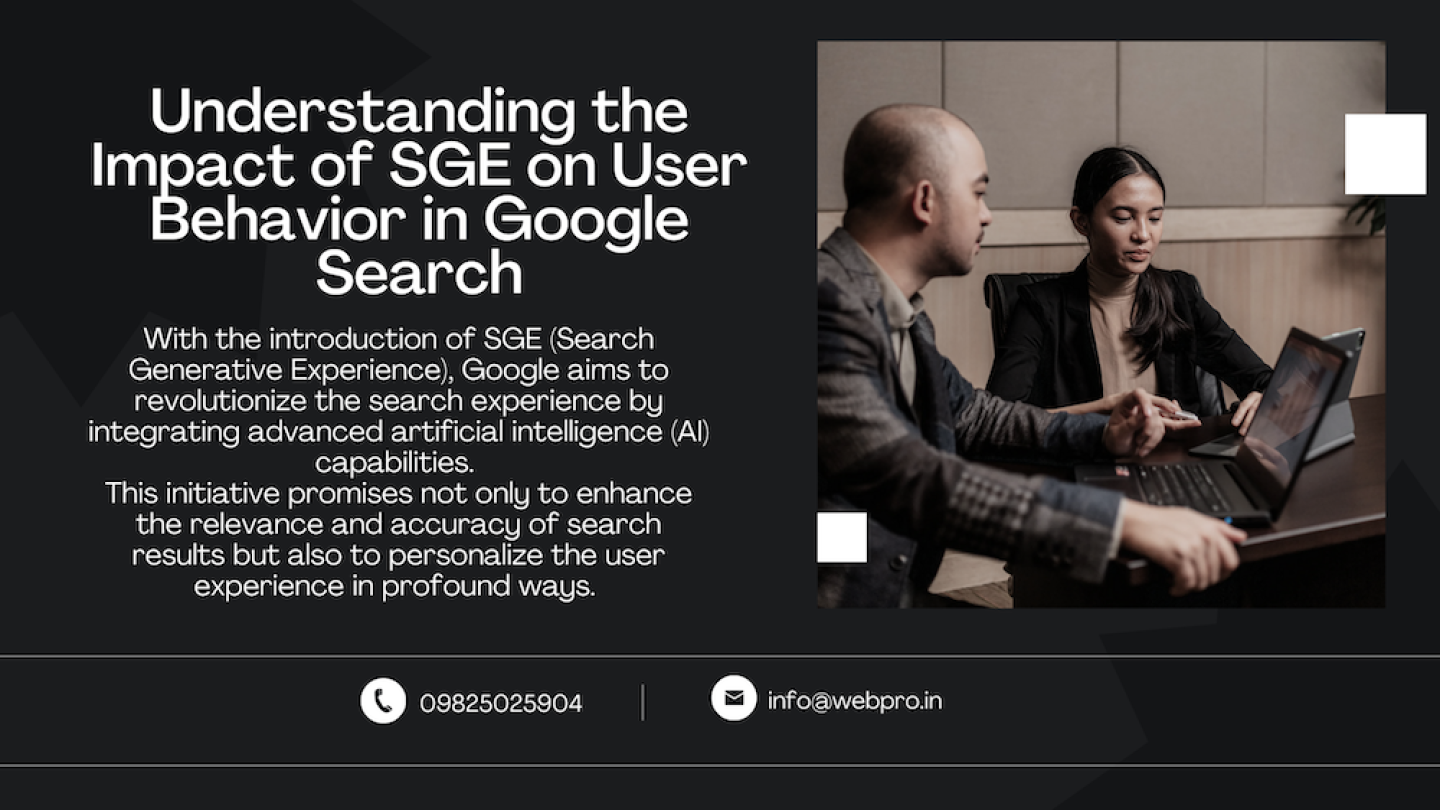 Understanding the Impact of SGE on User Behavior in Google Search

With the introduction of SGE (Search Generative Experience), Google aims to revolutionize the search experience by integrating advanced artificial intelligence (AI) capabilities.
This initiative promises not only to enhance the relevance and accuracy of search results but also to personalize the user experience in profound ways.

09825025904

info@webpro.in